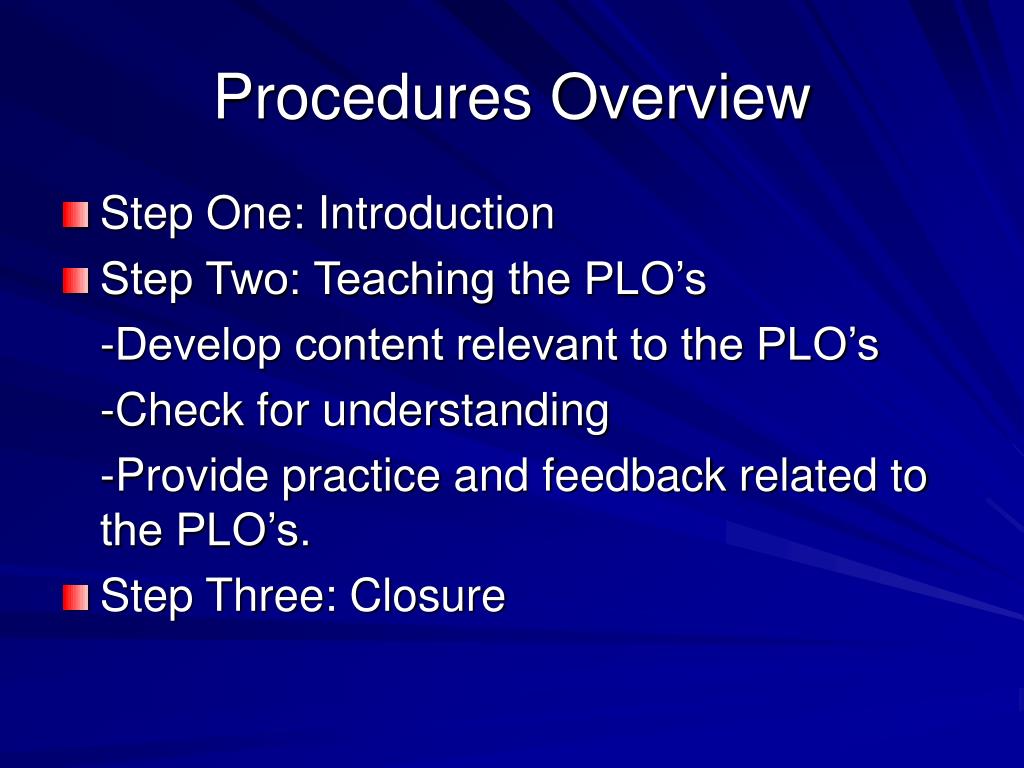 Procedures Overview

Step One: Introduction

Step Two: Teaching the PLO’s

-Develop content relevant to the PLO’s

-Check for understanding

-Provide practice and feedback related to the PLO’s.

Step Three: Closure